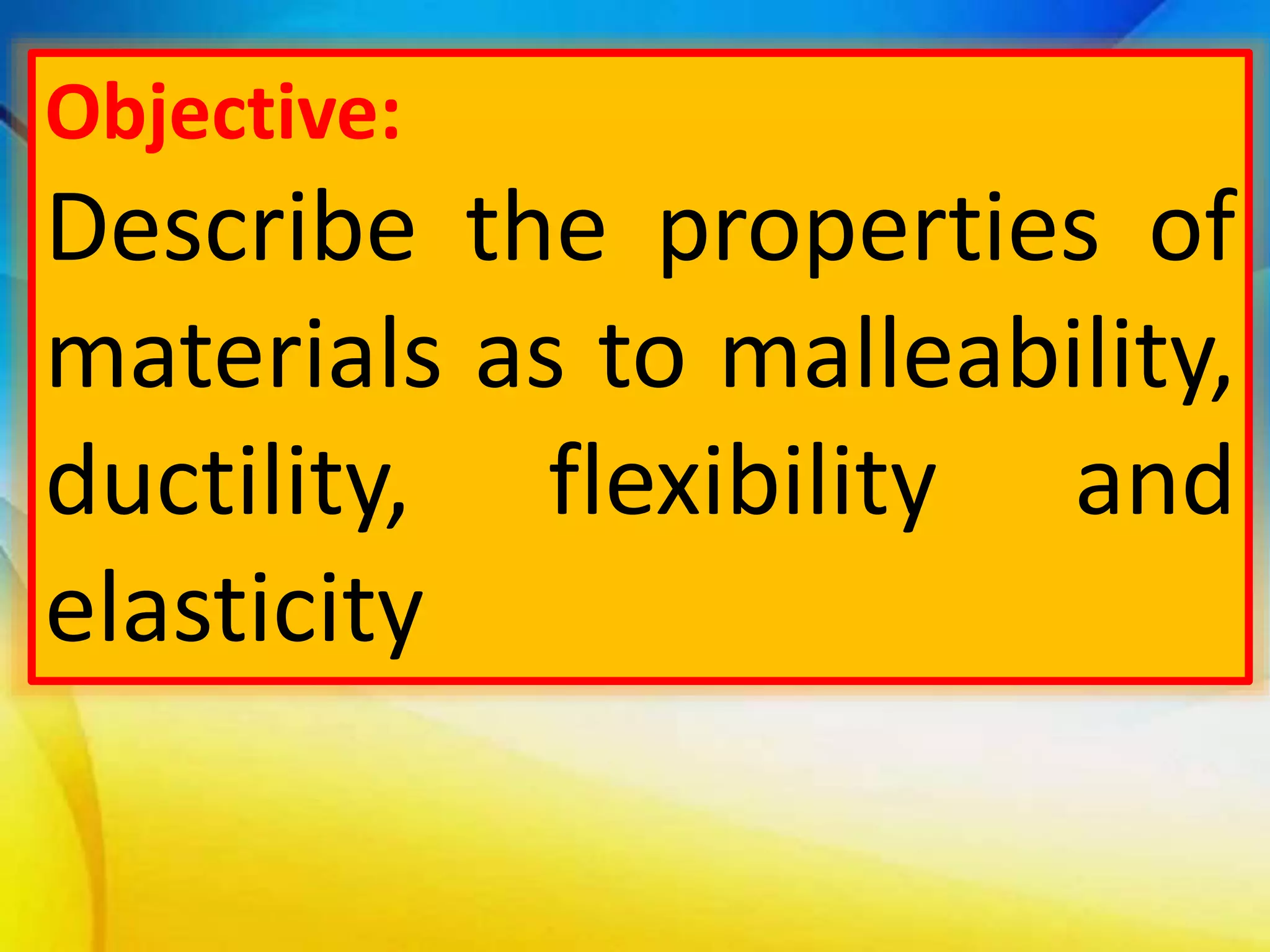 Objective:

Describe the properties of materials as to malleability, ductility, flexibility and elasticity